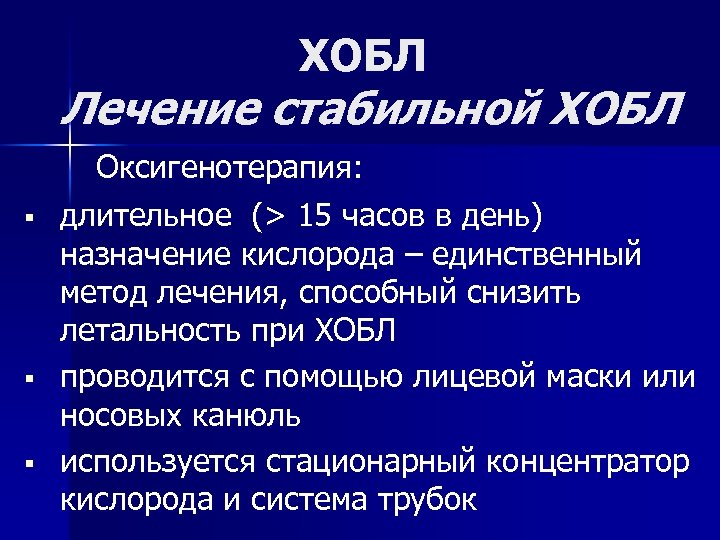 ХОБЛ
Лечение стабильной ХОБЛ

Оксигенотерапия:

▪ длительное (> 15 часов в день) назначение кислорода – единственный метод лечения, способный снизить летальность при ХОБЛ
▪ проводится с помощью лицевой маски или носовых канюль
▪ используется стационарный концентратор кислорода и система трубок